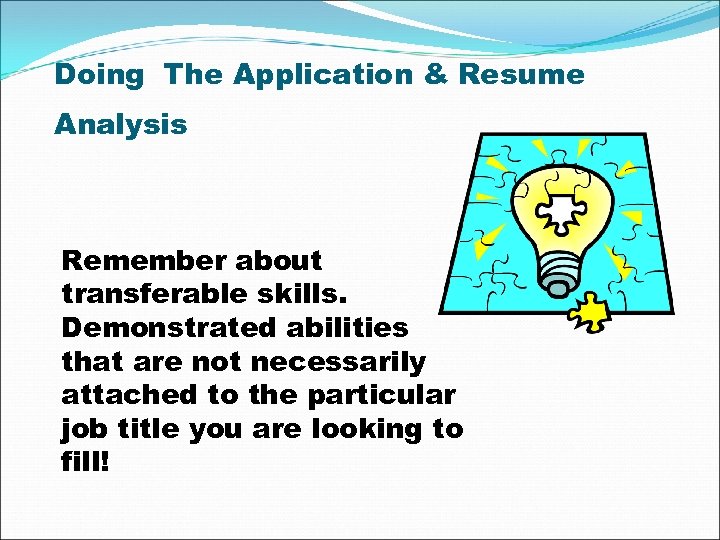 Doing  The Application & Resume

Analysis

Remember about transferable skills. Demonstrated abilities that are not necessarily attached to the particular job title you are looking to fill!